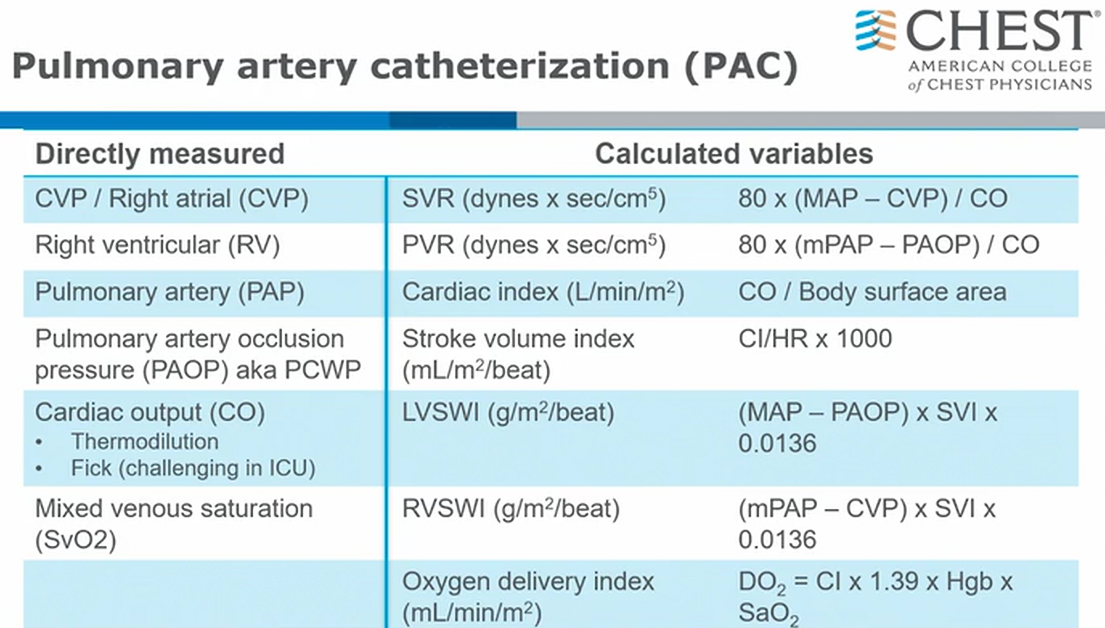 CHEST
AMERICAN COLLEGE of CHEST PHYSICIANS

Pulmonary artery catheterization (PAC)

| Directly measured | Calculated variables | |
|---|---|---|
| CVP / Right atrial (CVP) | SVR (dynes x sec/cm$^5$) | 80 x (MAP – CVP) / CO |
| Right ventricular (RV) | PVR (dynes x sec/cm$^5$) | 80 x (mPAP – PAOP) / CO |
| Pulmonary artery (PAP) | Cardiac index (L/min/m$^2$) | CO / Body surface area |
| Pulmonary artery occlusion pressure (PAOP) aka PCWP | Stroke volume index (mL/m$^2$/beat) | CI/HR x 1000 |
| Cardiac output (CO) • Thermodilution • Fick (challenging in ICU) | LVSWI (g/m$^2$/beat) | (MAP – PAOP) x SVI x 0.0136 |
| Mixed venous saturation (SvO2) | RVSWI (g/m$^2$/beat) | (mPAP – CVP) x SVI x 0.0136 |
| | Oxygen delivery index (mL/min/m$^2$) | $DO_2$ = CI x 1.39 x Hgb x $SaO_2$ |